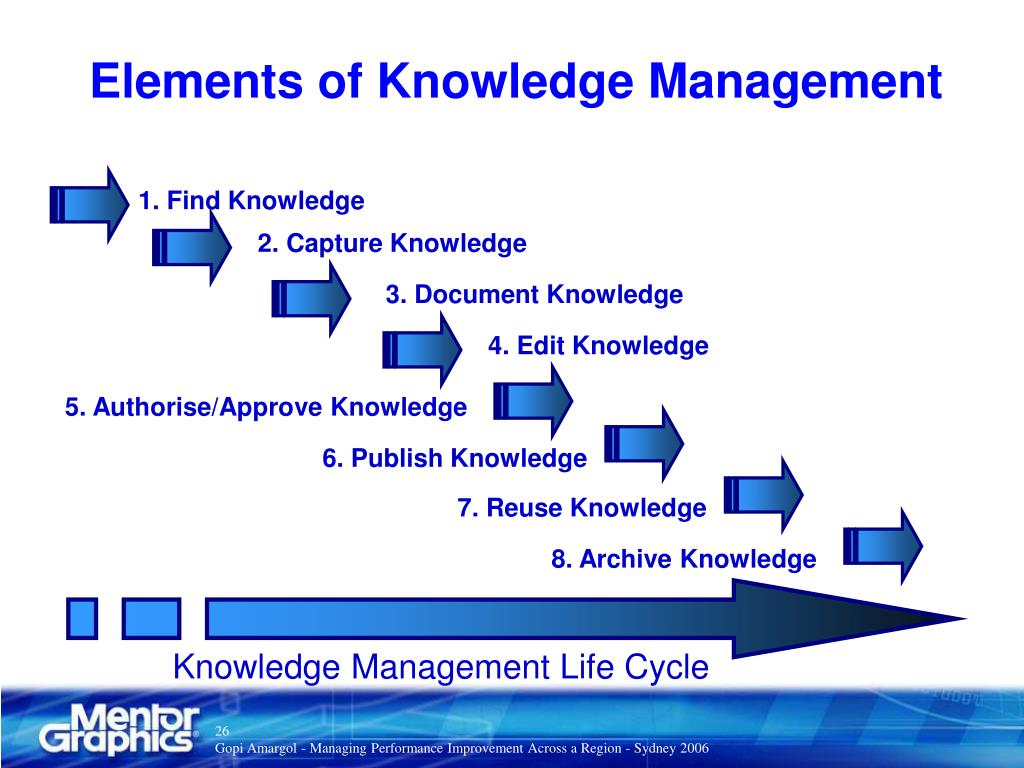 Elements of Knowledge Management

1. Find Knowledge

2. Capture Knowledge

3. Document Knowledge

4. Edit Knowledge

5. Authorise/Approve Knowledge

6. Publish Knowledge

7. Reuse Knowledge

8. Archive Knowledge

Knowledge Management Life Cycle

Mentor Graphics

26

Gopi Amargol - Managing Performance Improvement Across a Region - Sydney 2006